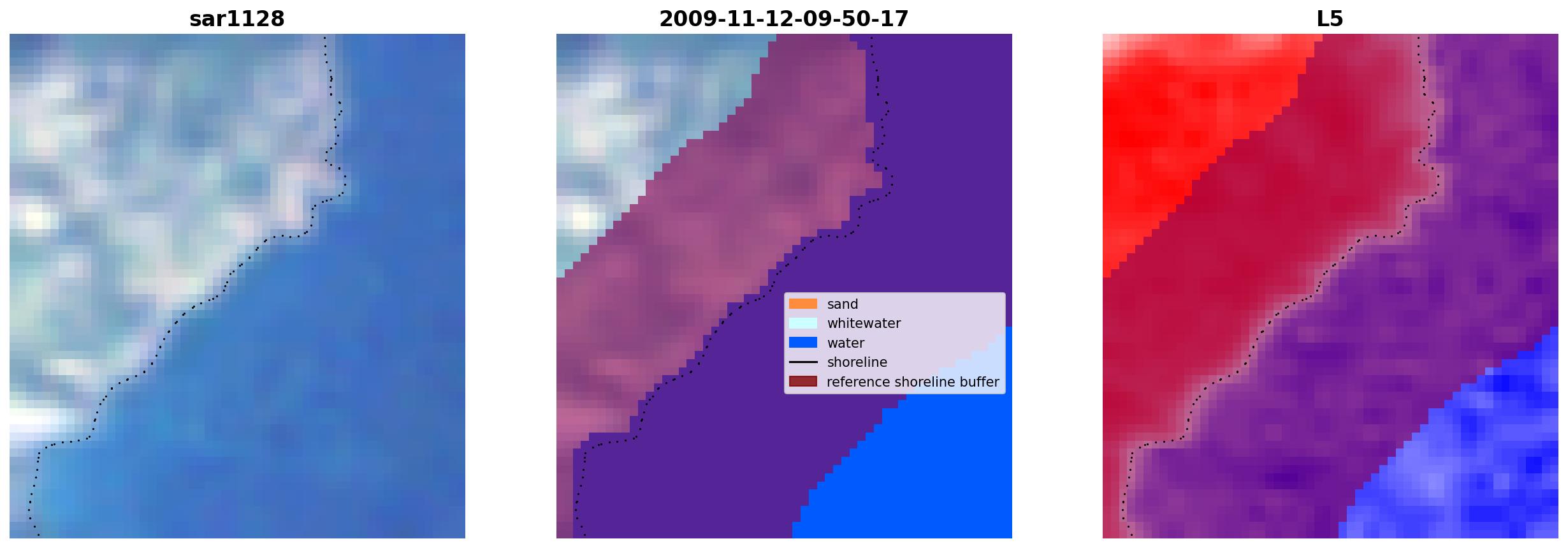 sar1128

2009-11-12-09-50-17

sand
whitewater
water
shoreline
reference shoreline buffer

L5